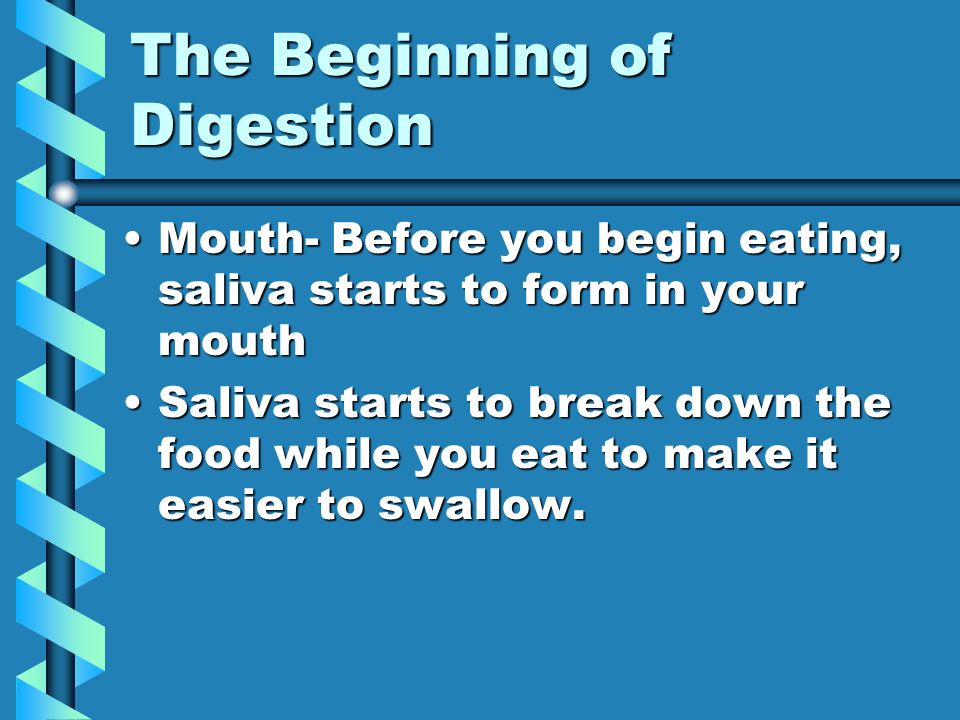 The Beginning of Digestion

• Mouth- Before you begin eating, saliva starts to form in your mouth

• Saliva starts to break down the food while you eat to make it easier to swallow.